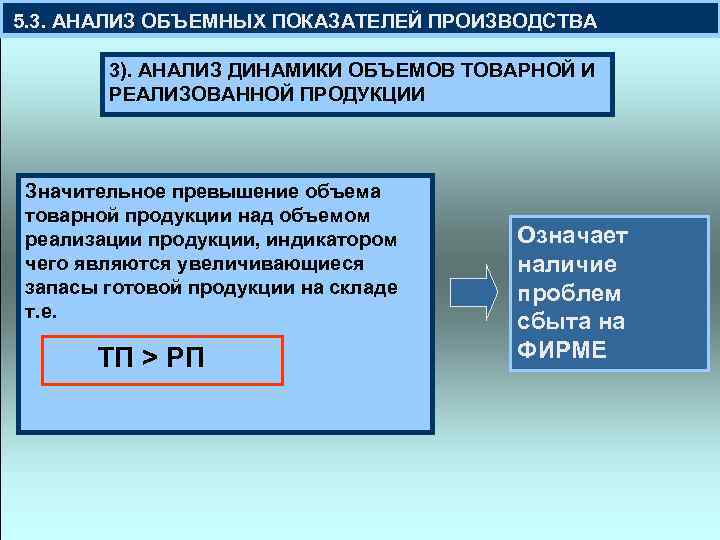 5.3. АНАЛИЗ ОБЪЕМНЫХ ПОКАЗАТЕЛЕЙ ПРОИЗВОДСТВА

3). АНАЛИЗ ДИНАМИКИ ОБЪЕМОВ ТОВАРНОЙ И РЕАЛИЗОВАННОЙ ПРОДУКЦИИ

Значительное превышение объема товарной продукции над объемом реализации продукции, индикатором чего являются увеличивающиеся запасы готовой продукции на складе т.е.

ТП > РП

Означает наличие проблем сбыта на ФИРМЕ